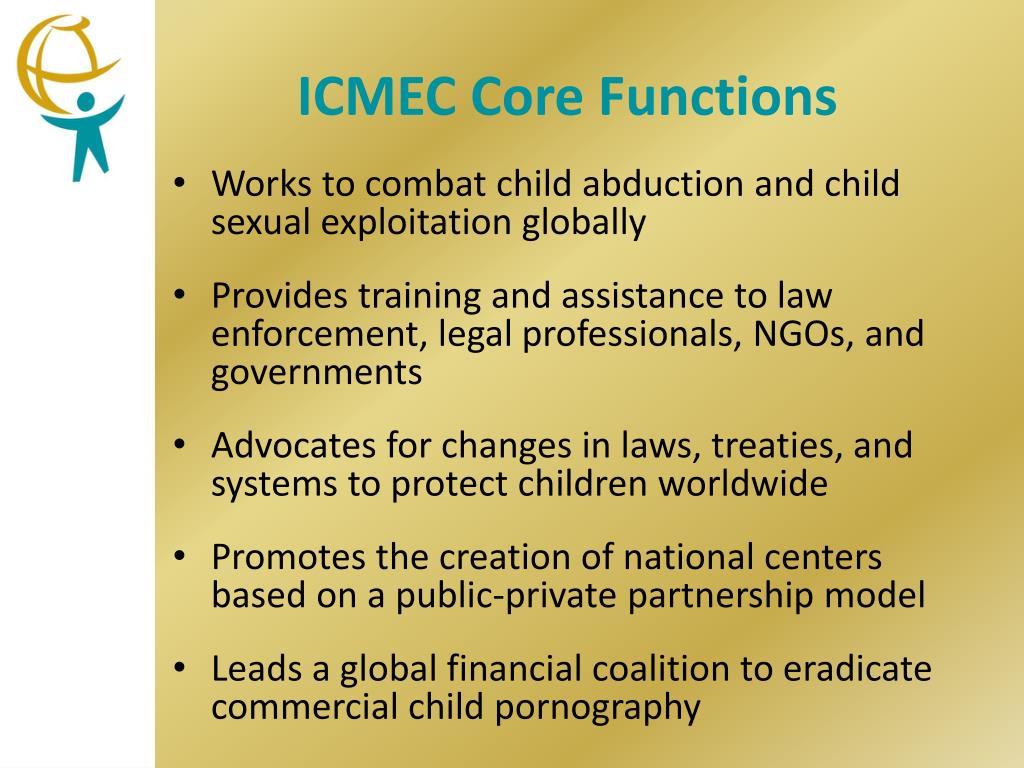 ICMEC Core Functions

• Works to combat child abduction and child sexual exploitation globally

• Provides training and assistance to law enforcement, legal professionals, NGOs, and governments

• Advocates for changes in laws, treaties, and systems to protect children worldwide

• Promotes the creation of national centers based on a public-private partnership model

• Leads a global financial coalition to eradicate commercial child pornography